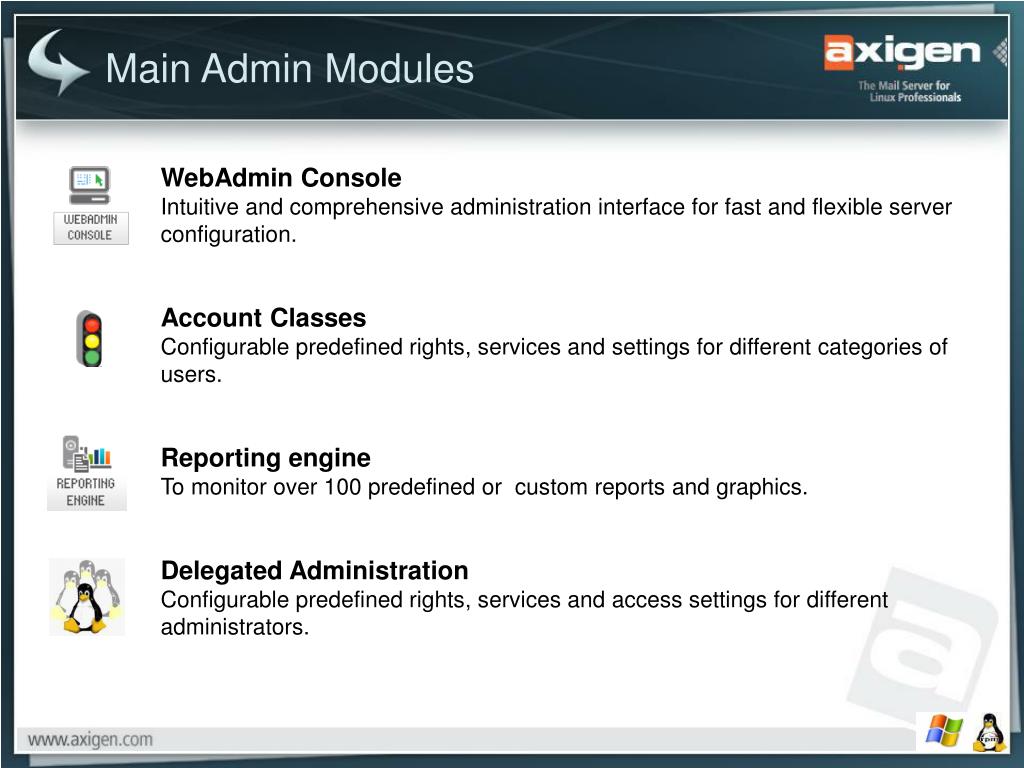 Main Admin Modules

axigen
The Mail Server for Linux Professionals

WEBADMIN CONSOLE

WebAdmin Console
Intuitive and comprehensive administration interface for fast and flexible server configuration.

Account Classes
Configurable predefined rights, services and settings for different categories of users.

REPORTING ENGINE

Reporting engine
To monitor over 100 predefined or  custom reports and graphics.

Delegated Administration
Configurable predefined rights, services and access settings for different administrators.

www.axigen.com

rpm